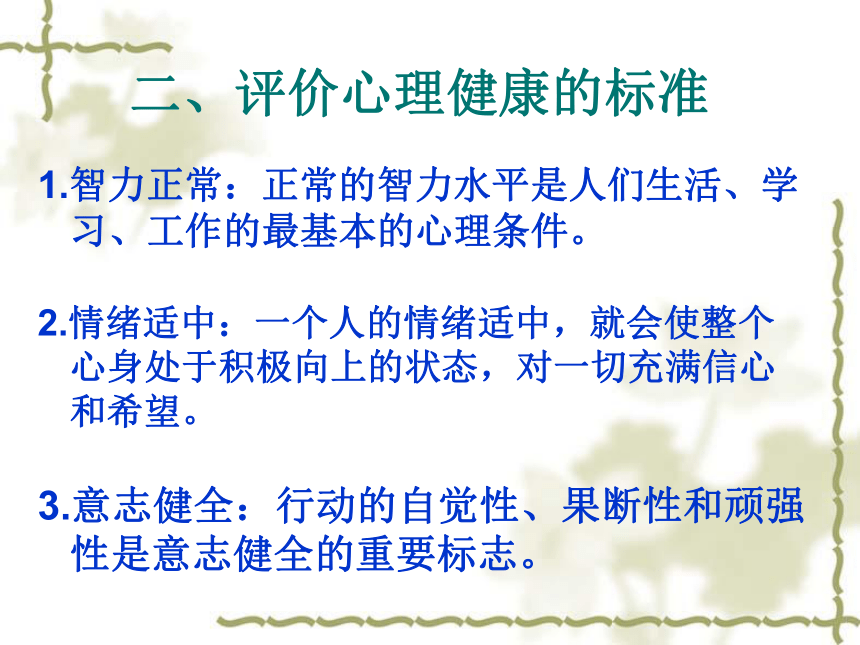 二、评价心理健康的标准

1.智力正常：正常的智力水平是人们生活、学习、工作的最基本的心理条件。

2.情绪适中：一个人的情绪适中，就会使整个心身处于积极向上的状态，对一切充满信心和希望。

3.意志健全：行动的自觉性、果断性和顽强性是意志健全的重要标志。